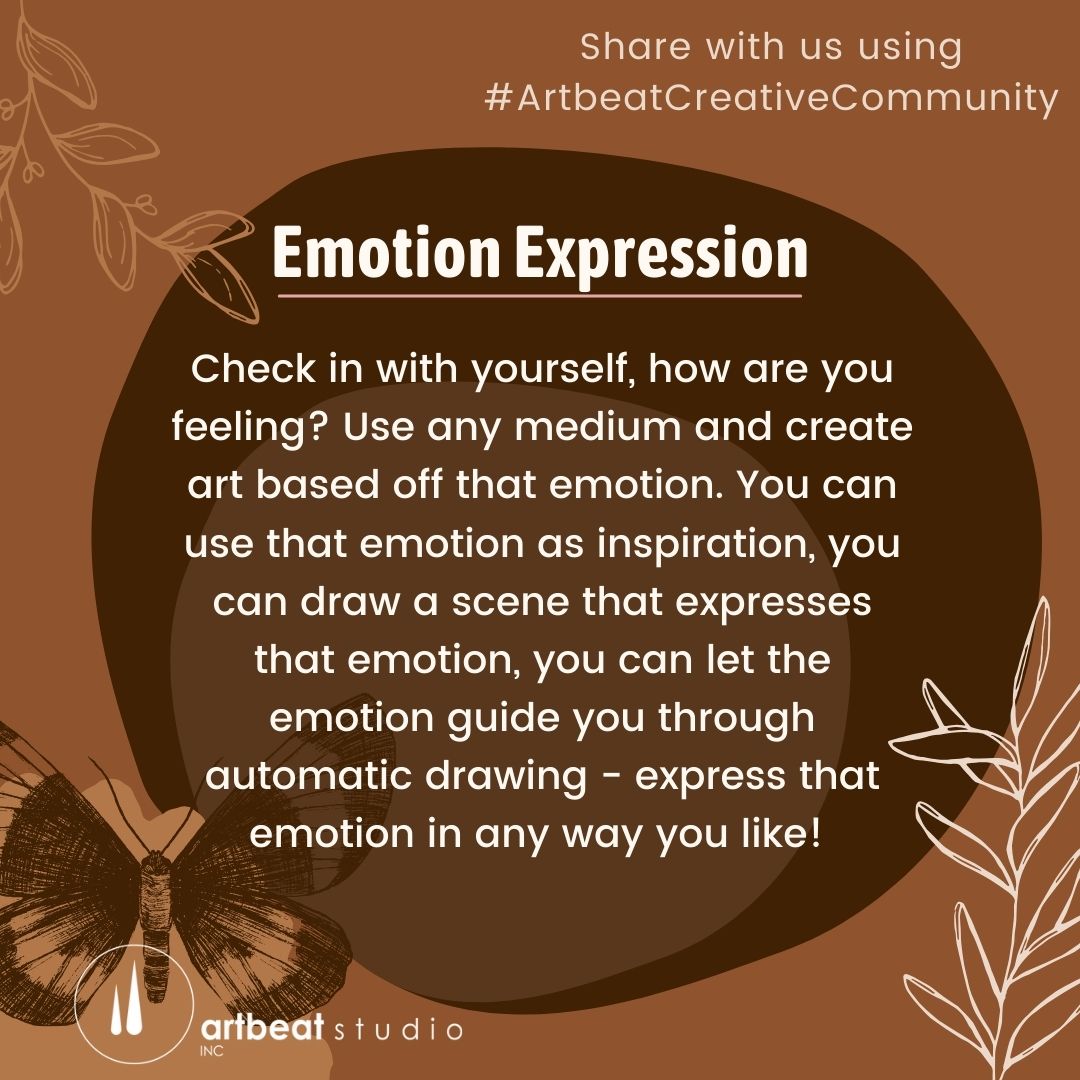 Share with us using #ArtbeatCreativeCommunity

Emotion Expression

Check in with yourself, how are you feeling? Use any medium and create art based off that emotion. You can use that emotion as inspiration, you can draw a scene that expresses that emotion, you can let the emotion guide you through automatic drawing - express that emotion in any way you like!

artbeat studio INC